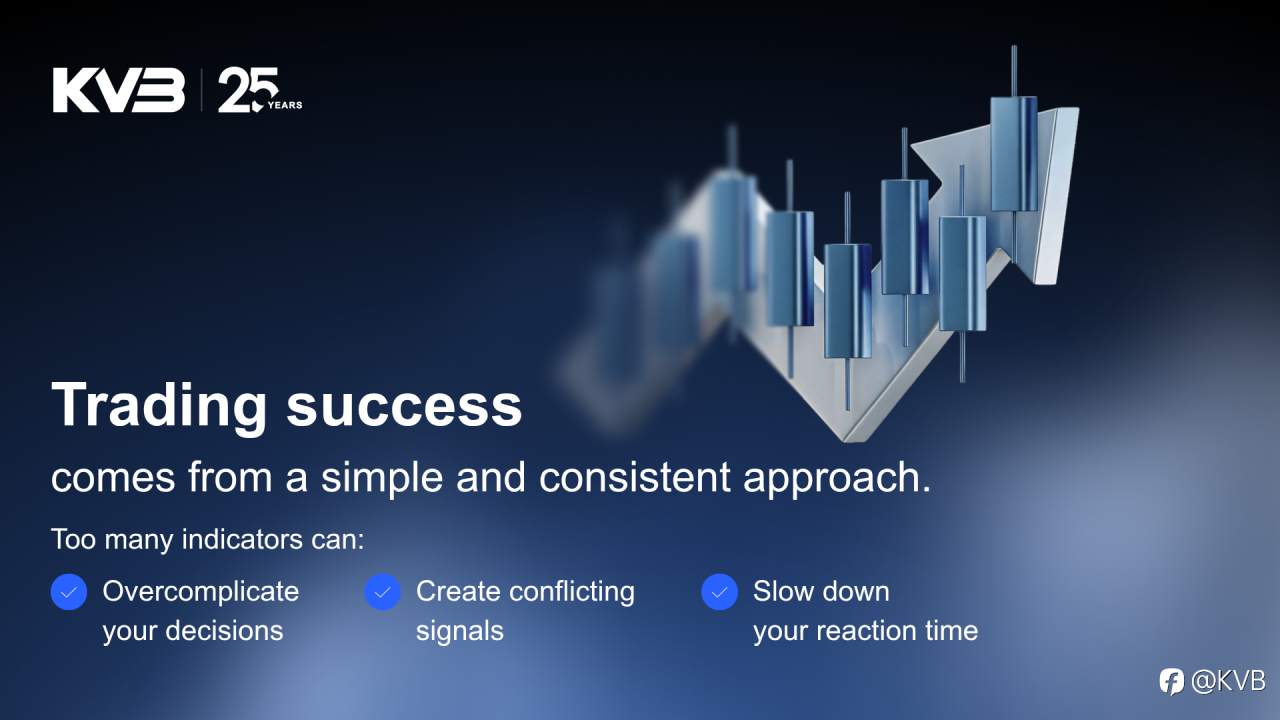 KVB | 25 YEARS

Trading success
comes from a simple and consistent approach.

Too many indicators can:

Overcomplicate your decisions

Create conflicting signals

Slow down your reaction time

@KVB